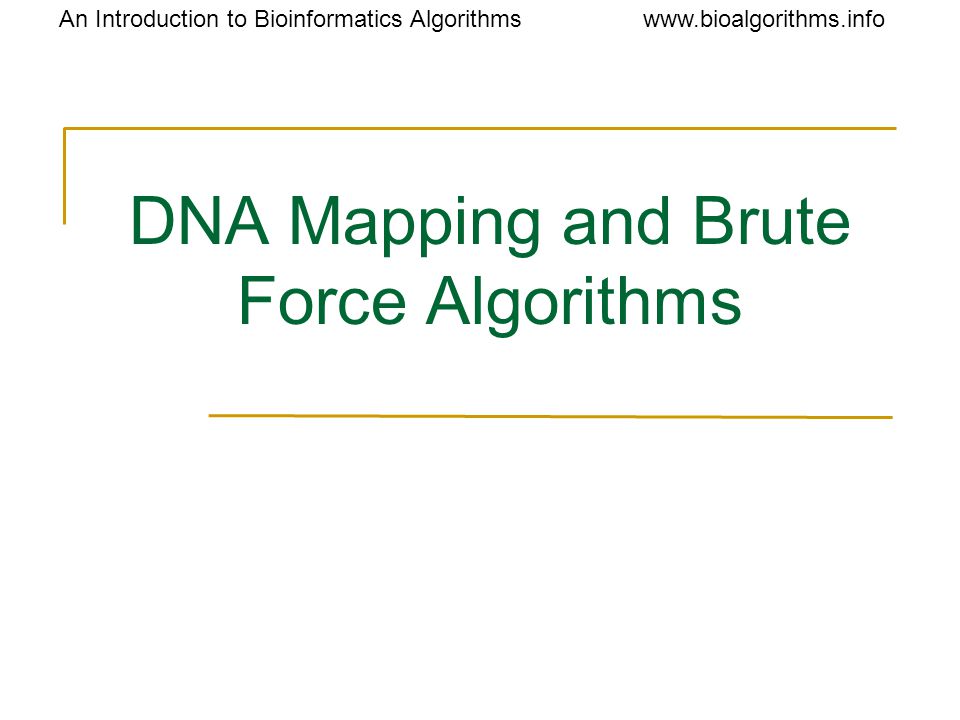 An Introduction to Bioinformatics Algorithms www.bioalgorithms.info

DNA Mapping and Brute Force Algorithms